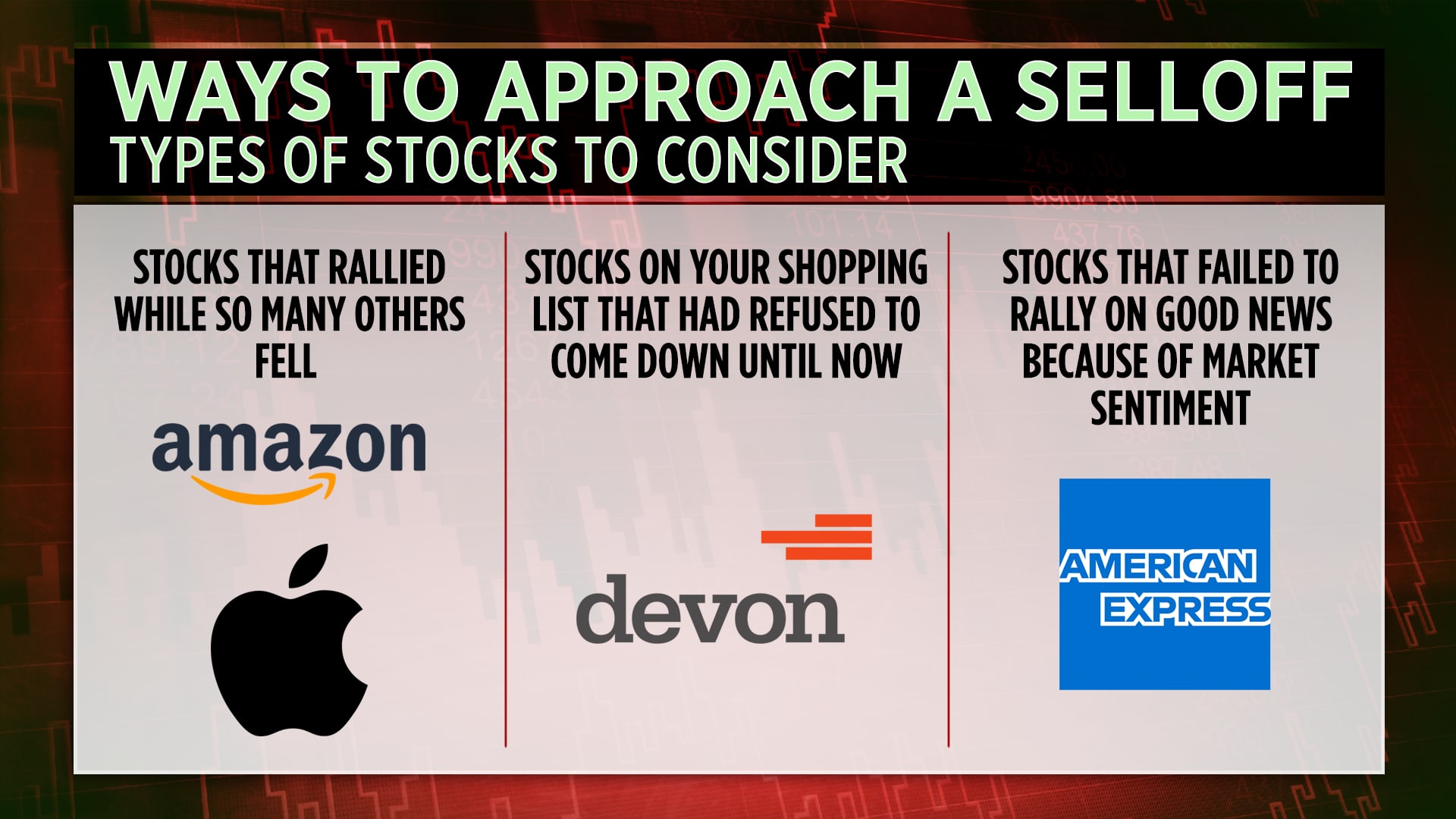 WAYS TO APPROACH A SELLOFF
TYPES OF STOCKS TO CONSIDER

STOCKS THAT RALLIED WHILE SO MANY OTHERS FELL

amazon

STOCKS ON YOUR SHOPPING LIST THAT HAD REFUSED TO COME DOWN UNTIL NOW

devon

STOCKS THAT FAILED TO RALLY ON GOOD NEWS BECAUSE OF MARKET SENTIMENT

AMERICAN EXPRESS